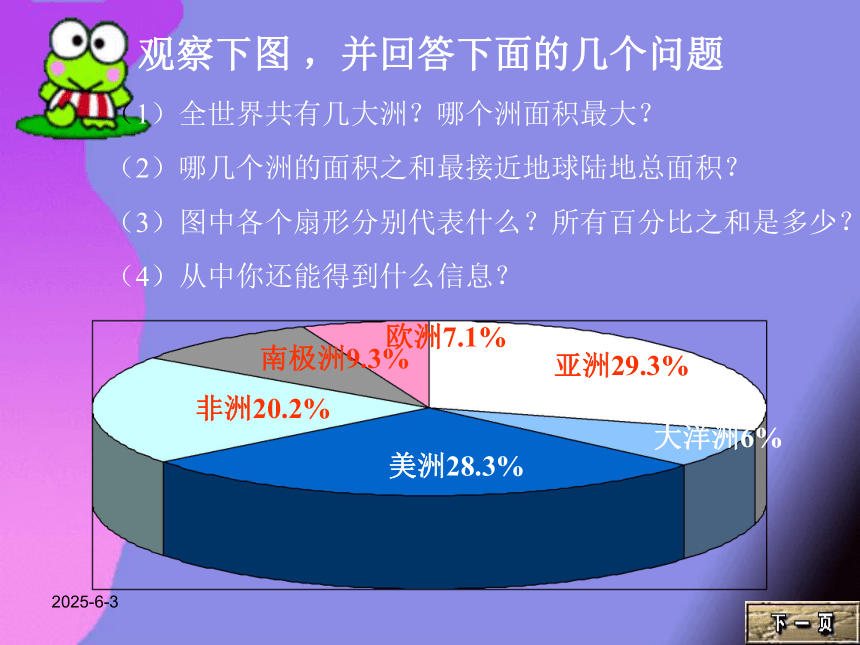 观察下图，并回答下面的几个问题

（1）全世界共有几大洲？哪个洲面积最大？

（2）哪几个洲的面积之和最接近地球陆地总面积？

（3）图中各个扇形分别代表什么？所有百分比之和是多少？

（4）从中你还能得到什么信息？

欧洲7.1%
南极洲9.3%
亚洲29.3%
非洲20.2%
大洋洲6%
美洲28.3%

2025-6-3

下一页